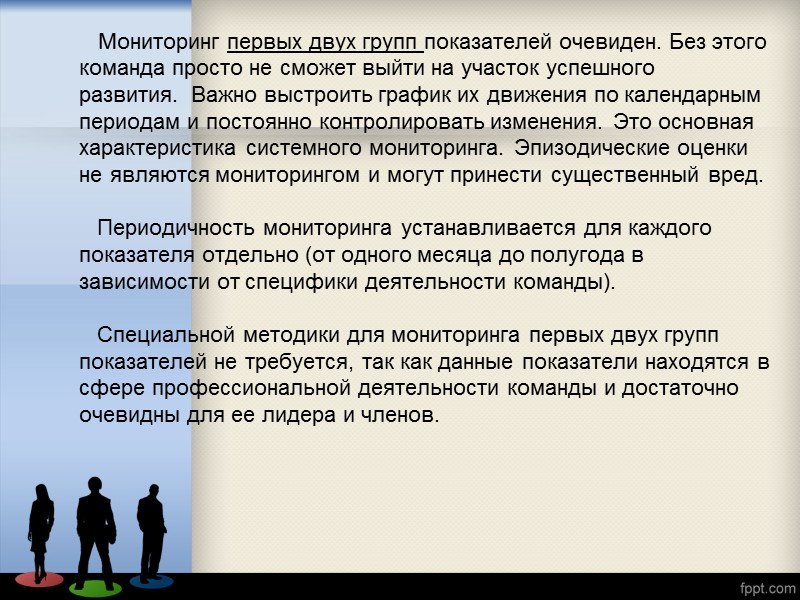 Мониторинг первых двух групп показателей очевиден. Без этого команда просто не сможет выйти на участок успешного развития. Важно выстроить график их движения по календарным периодам и постоянно контролировать изменения. Это основная характеристика системного мониторинга. Эпизодические оценки не являются мониторингом и могут принести существенный вред.

Периодичность мониторинга устанавливается для каждого показателя отдельно (от одного месяца до полугода в зависимости от специфики деятельности команды).

Специальной методики для мониторинга первых двух групп показателей не требуется, так как данные показатели находятся в сфере профессиональной деятельности команды и достаточно очевидны для ее лидера и членов.

fppt.com